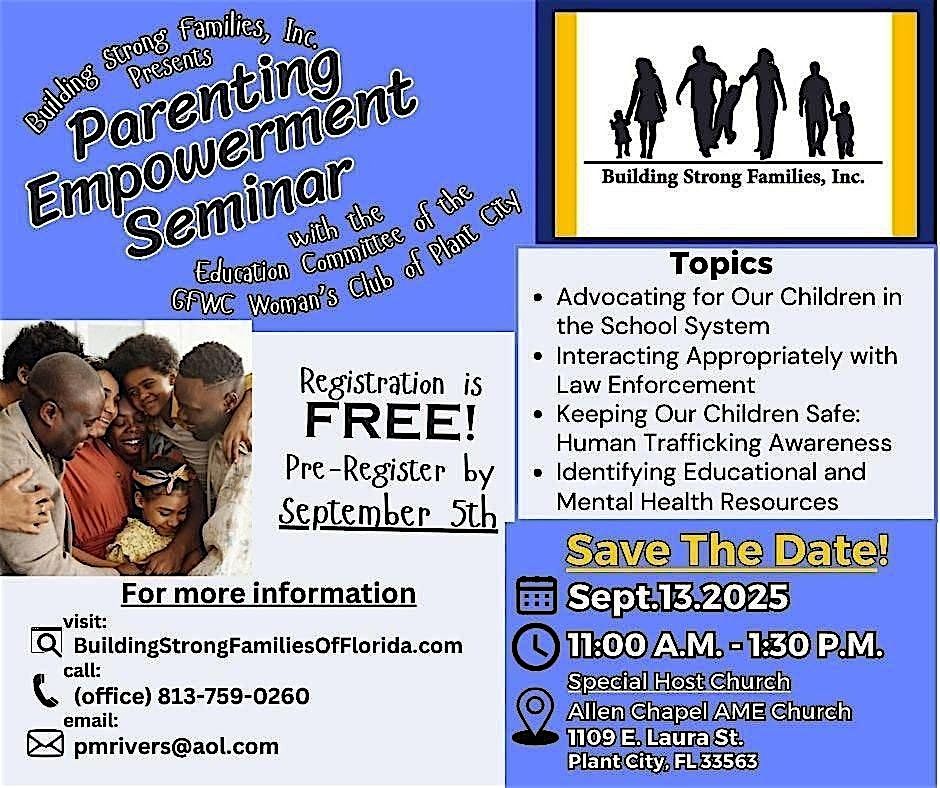 Building Strong Families, Inc. Presents

Parenting Empowerment Seminar

with the Education Committee of the GFWC Woman's Club of Plant City

Building Strong Families, Inc.

Topics

- Advocating for Our Children in the School System
- Interacting Appropriately with Law Enforcement
- Keeping Our Children Safe: Human Trafficking Awareness
- Identifying Educational and Mental Health Resources

Registration is FREE! Pre-Register by September 5th

For more information

visit: BuildingStrongFamiliesOfFlorida.com

call: (office) 813-759-0260

email: pmrivers@aol.com

Save The Date!

Sept.13.2025

11:00 A.M. - 1:30 P.M.

Special Host Church

Allen Chapel AME Church

1109 E. Laura St.

Plant City, FL 33563